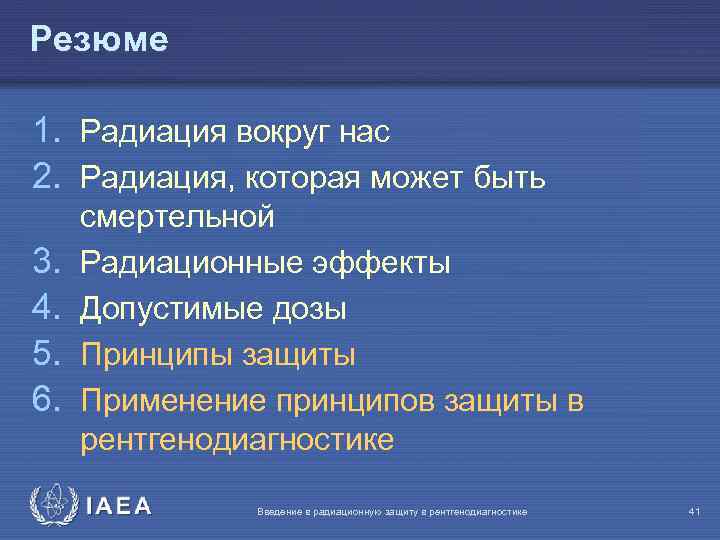 Резюме

1. Радиация вокруг нас
2. Радиация, которая может быть смертельной
3. Радиационные эффекты
4. Допустимые дозы
5. Принципы защиты
6. Применение принципов защиты в рентгенодиагностике

IAEA

Введение в радиационную защиту в рентгенодиагностике

41